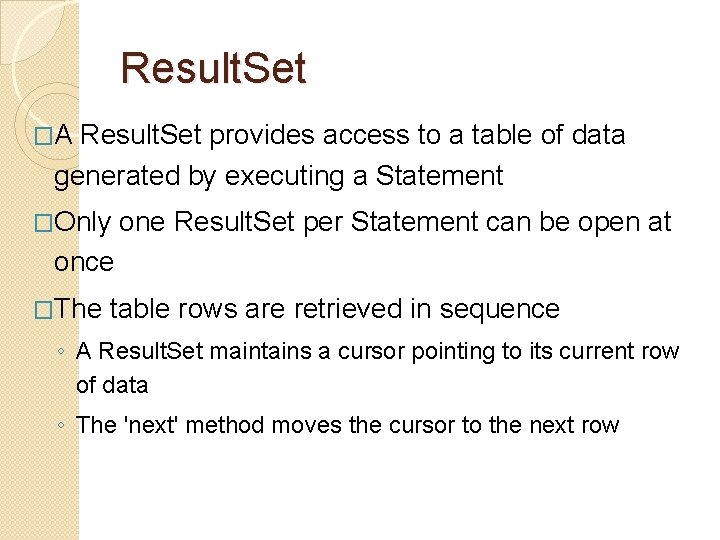 ResultSet

□A ResultSet provides access to a table of data generated by executing a Statement

□Only one ResultSet per Statement can be open at once

□The table rows are retrieved in sequence

◦ A ResultSet maintains a cursor pointing to its current row of data

◦ The 'next' method moves the cursor to the next row